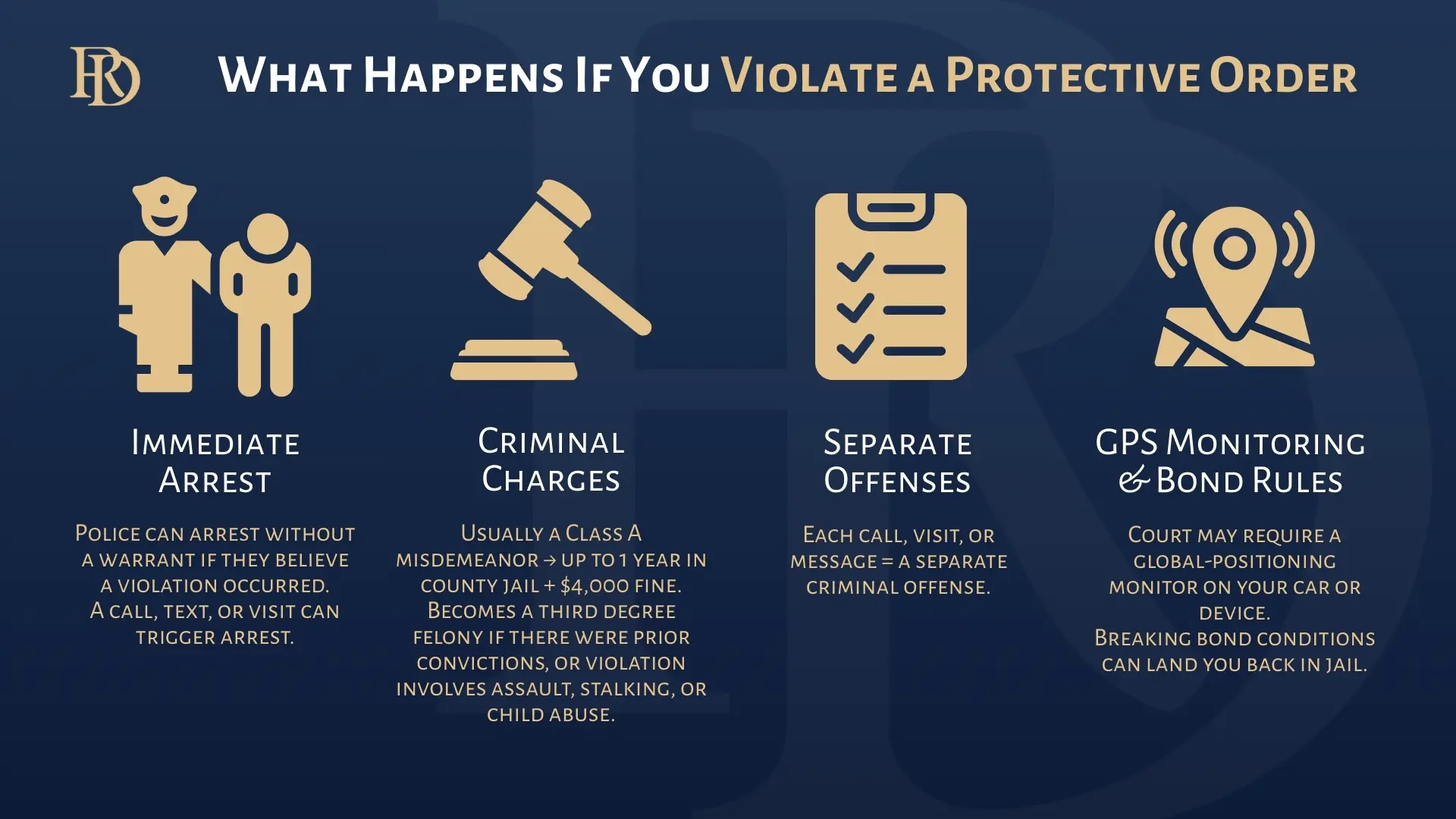 RD

What Happens If You Violate a Protective Order

Immediate Arrest

Police can arrest without a warrant if they believe a violation occurred. A call, text, or visit can trigger arrest.

Criminal Charges

Usually a Class A misdemeanor → up to 1 year in county jail + $4,000 fine. Becomes a third degree felony if there were prior convictions, or violation involves assault, stalking, or child abuse.

Separate Offenses

Each call, visit, or message = a separate criminal offense.

GPS Monitoring & Bond Rules

Court may require a global-positioning monitor on your car or device. Breaking bond conditions can land you back in jail.